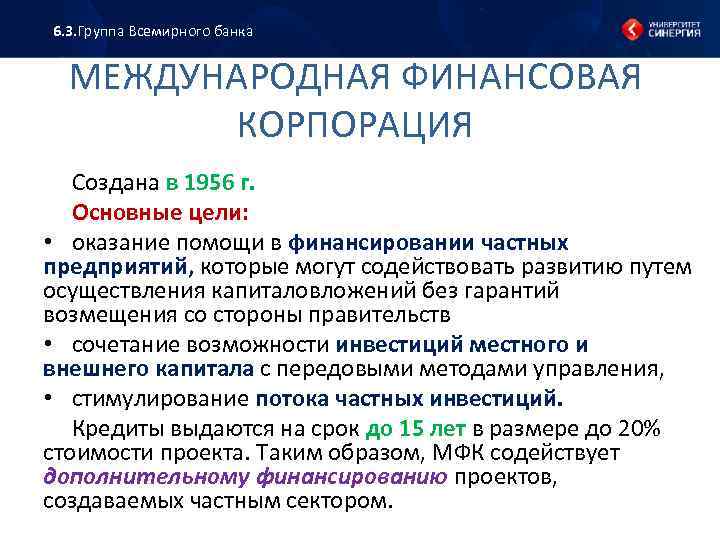 6.3.Группа Всемирного банка

УНИВЕРСИТЕТ СИНЕРГИЯ

МЕЖДУНАРОДНАЯ ФИНАНСОВАЯ КОРПОРАЦИЯ

Создана в 1956 г.

Основные цели:

• оказание помощи в финансировании частных предприятий, которые могут содействовать развитию путем осуществления капиталовложений без гарантий возмещения со стороны правительств

• сочетание возможности инвестиций местного и внешнего капитала с передовыми методами управления,

• стимулирование потока частных инвестиций.

Кредиты выдаются на срок до 15 лет в размере до 20% стоимости проекта. Таким образом, МФК содействует дополнительному финансированию проектов, создаваемых частным сектором.